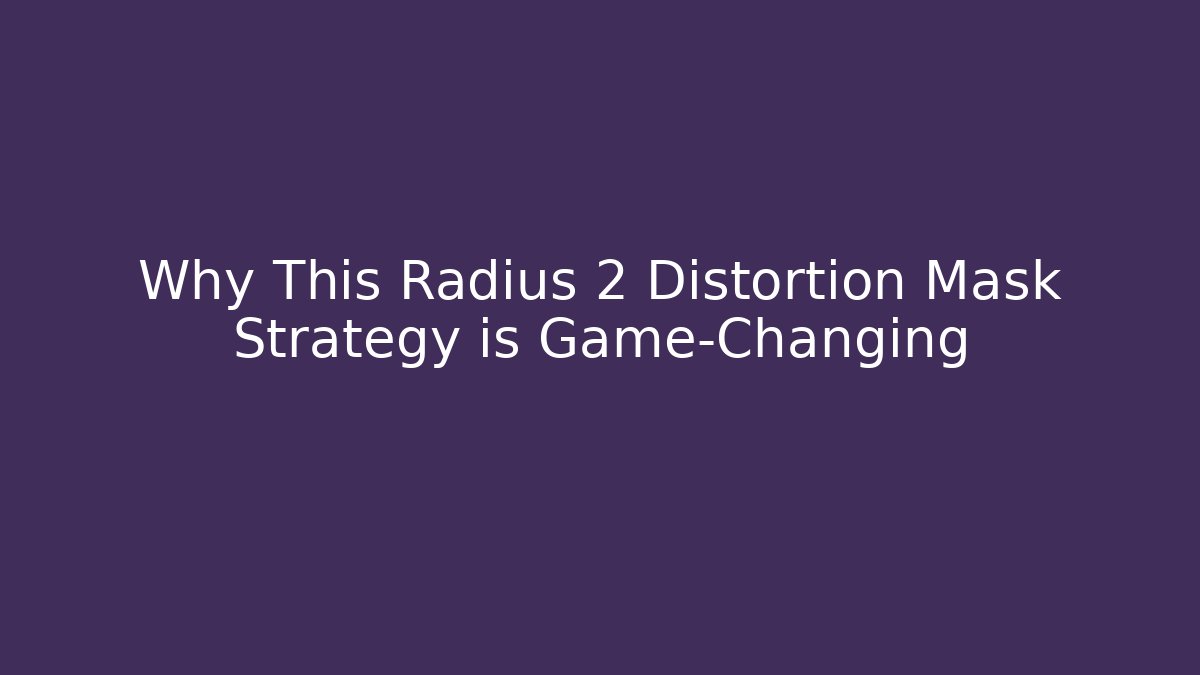 Why This Radius 2 Distortion Mask Strategy is Game-Changing